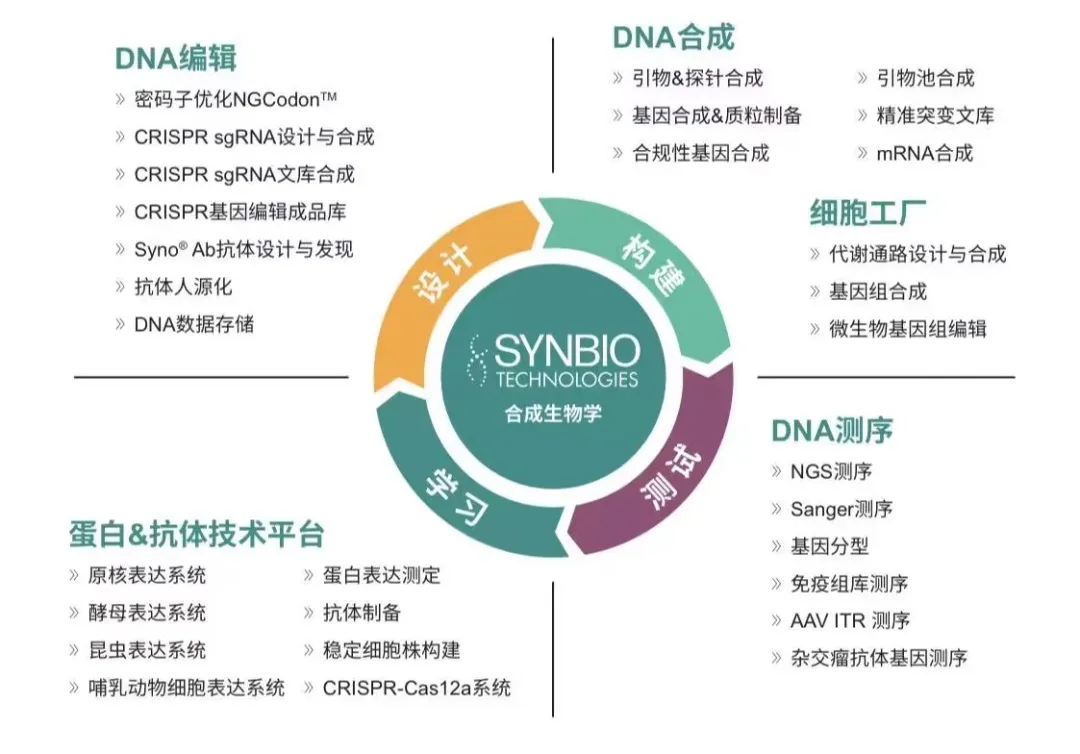 DNA编辑
» 密码子优化NGCodon™
» CRISPR sgRNA设计与合成
» CRISPR sgRNA文库合成
» CRISPR基因编辑成品库
» Syno® Ab抗体设计与发现
» 抗体人源化
» DNA数据存储

DNA合成
» 引物&探针合成
» 基因合成&质粒制备
» 合规性基因合成
» 引物池合成
» 精准突变文库
» mRNA合成

细胞工厂
» 代谢通路设计与合成
» 基因组合成
» 微生物基因组编辑

设计
构建
测试
学习

SYNBIO TECHNOLOGIES
合成生物学

DNA测序
» NGS测序
» Sanger测序
» 基因分型
» 免疫组库测序
» AAV ITR 测序
» 杂交瘤抗体基因测序

蛋白&抗体技术平台
» 原核表达系统
» 酵母表达系统
» 昆虫表达系统
» 哺乳动物细胞表达系统
» 蛋白表达测定
» 抗体制备
» 稳定细胞株构建
» CRISPR-Cas12a系统